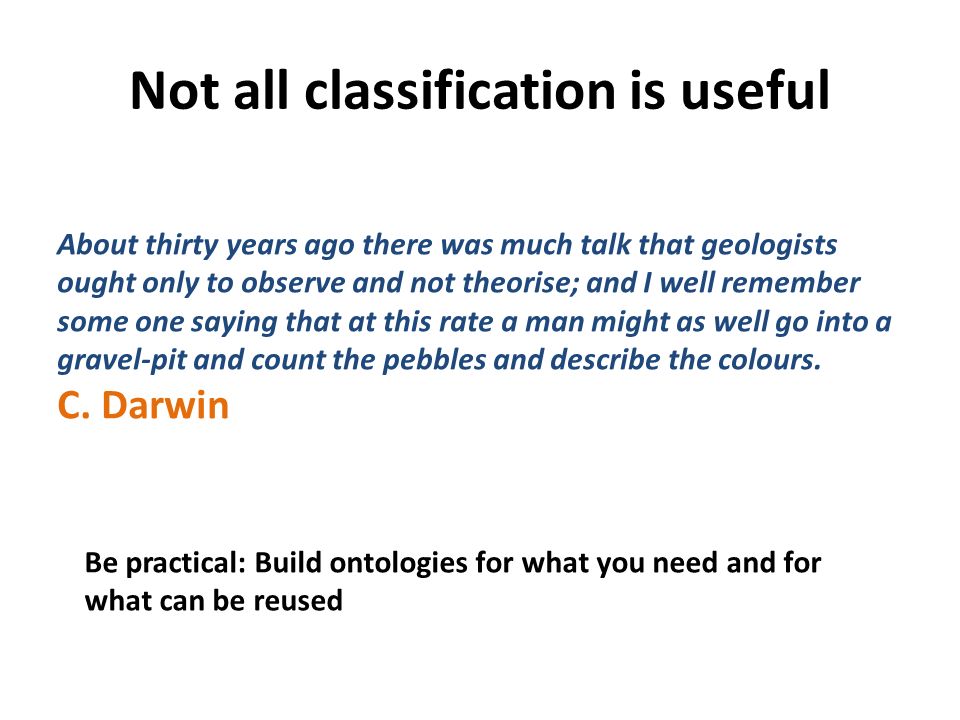 Not all classification is useful

About thirty years ago there was much talk that geologists ought only to observe and not theorise; and I well remember some one saying that at this rate a man might as well go into a gravel-pit and count the pebbles and describe the colours.
C. Darwin

Be practical: Build ontologies for what you need and for what can be reused